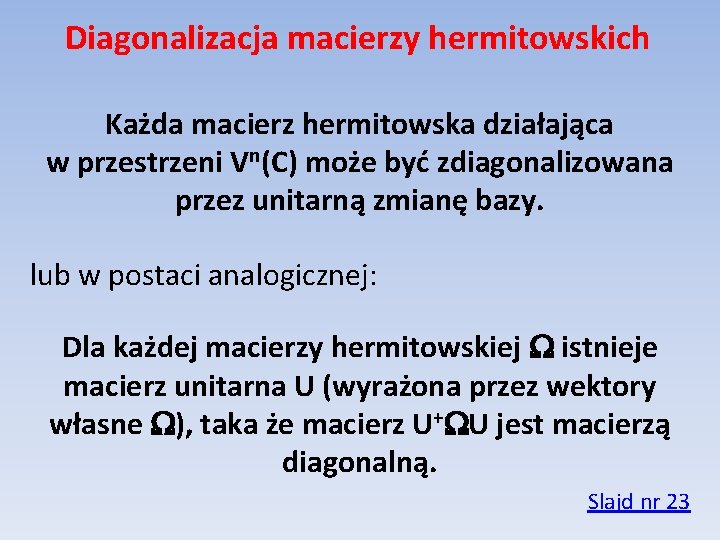 Diagonalizacja macierzy hermitowskich

Każda macierz hermitowska działająca w przestrzeni $V^n(C)$ może być zdiagonalizowana przez unitarną zmianę bazy.

lub w postaci analogicznej:

Dla każdej macierzy hermitowskiej $\Omega$ istnieje macierz unitarna U (wyrażona przez wektory własne $\Omega$), taka że macierz $U^+\Omega U$ jest macierzą diagonalną.

Slajd nr 23